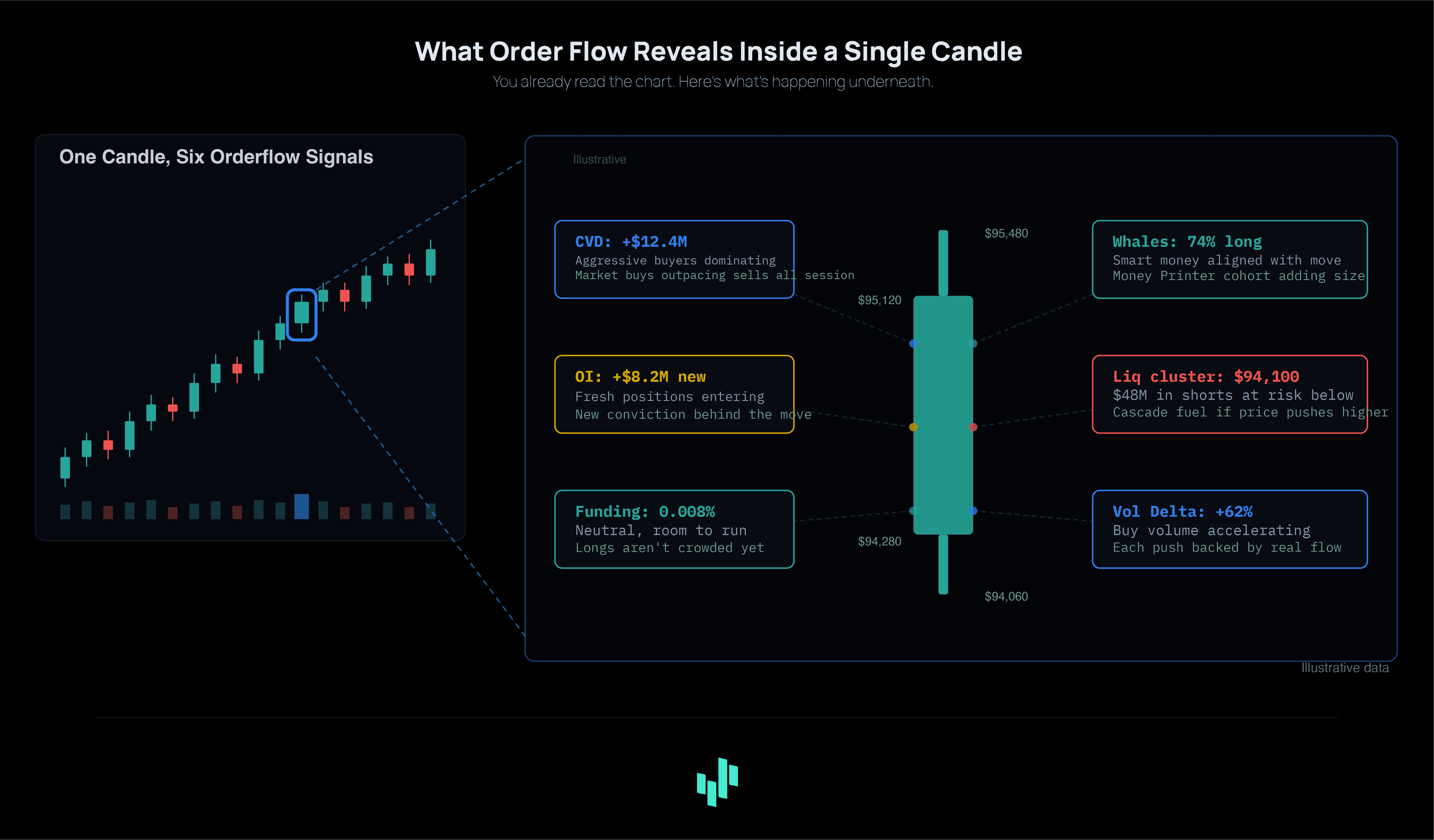 What Order Flow Reveals Inside a Single Candle

You already read the chart. Here's what's happening underneath.

One Candle, Six Orderflow Signals

Illustrative

CVD: +$12.4M
Aggressive buyers dominating
Market buys outpacing sells all session

OI: +$8.2M new
Fresh positions entering
New conviction behind the move

Funding: 0.008%
Neutral, room to run
Longs aren't crowded yet

$95,480

$95,120

$94,280

$94,060

Whales: 74% long
Smart money aligned with move
Money Printer cohort adding size

Liq cluster: $94,100
$48M in shorts at risk below
Cascade fuel if price pushes higher

Vol Delta: +62%
Buy volume accelerating
Each push backed by real flow

Illustrative data